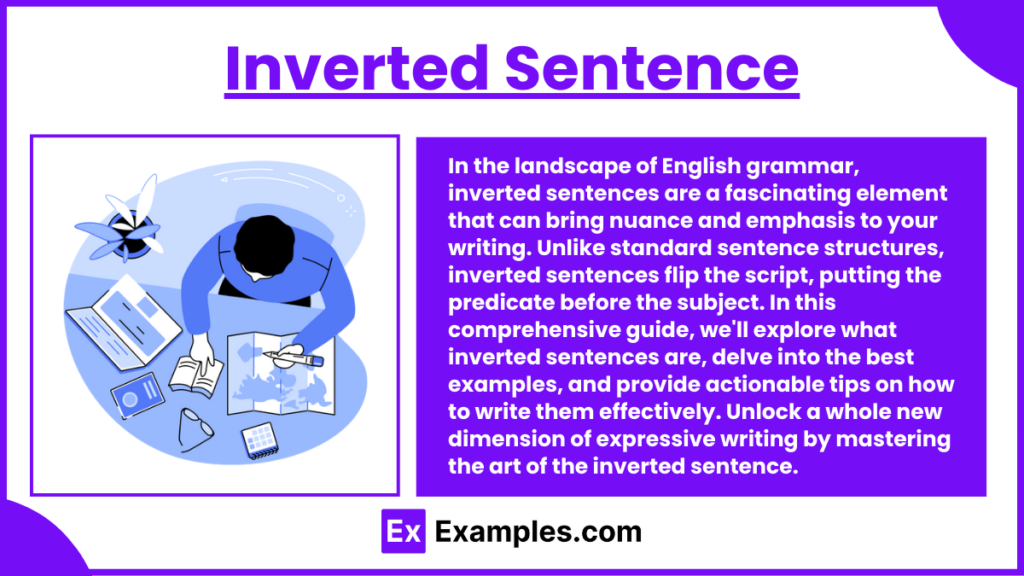 Inverted Sentence

In the landscape of English grammar, inverted sentences are a fascinating element that can bring nuance and emphasis to your writing. Unlike standard sentence structures, inverted sentences flip the script, putting the predicate before the subject. In this comprehensive guide, we'll explore what inverted sentences are, delve into the best examples, and provide actionable tips on how to write them effectively. Unlock a whole new dimension of expressive writing by mastering the art of the inverted sentence.

Ex Examples.com